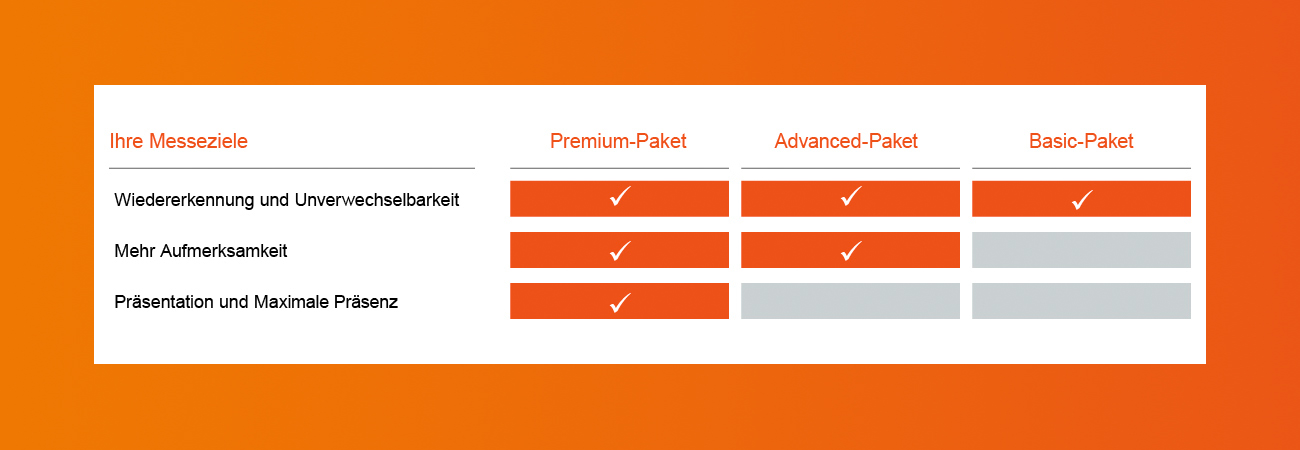 | Ihre Messeziele | Premium-Paket | Advanced-Paket | Basic-Paket |
|---|---|---|---|
| Wiedererkennung und Unverwechselbarkeit | ✓ | ✓ | ✓ |
| Mehr Aufmerksamkeit | ✓ | ✓ | |
| Präsentation und Maximale Präsenz | ✓ | | |